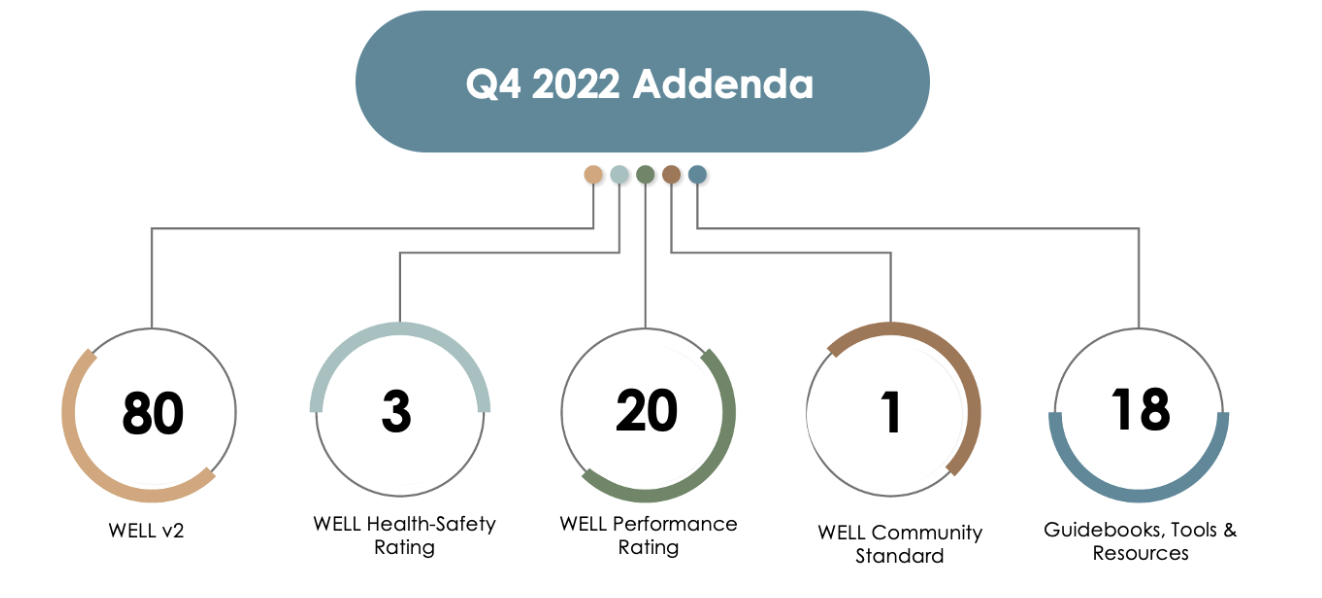 Q4 2022 Addenda

80

WELL v2

3

WELL Health-Safety Rating

20

WELL Performance Rating

1

WELL Community Standard

18

Guidebooks, Tools & Resources